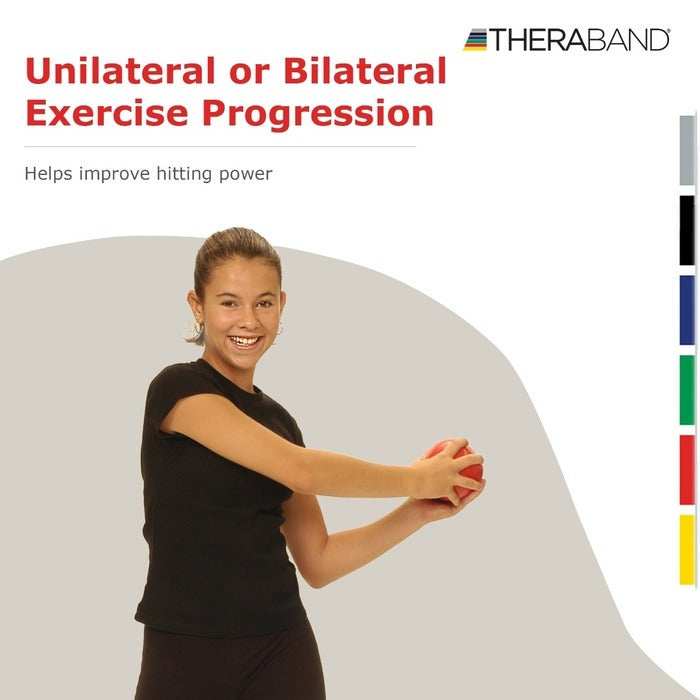 THERABAND®

Unilateral or Bilateral Exercise Progression

Helps improve hitting power